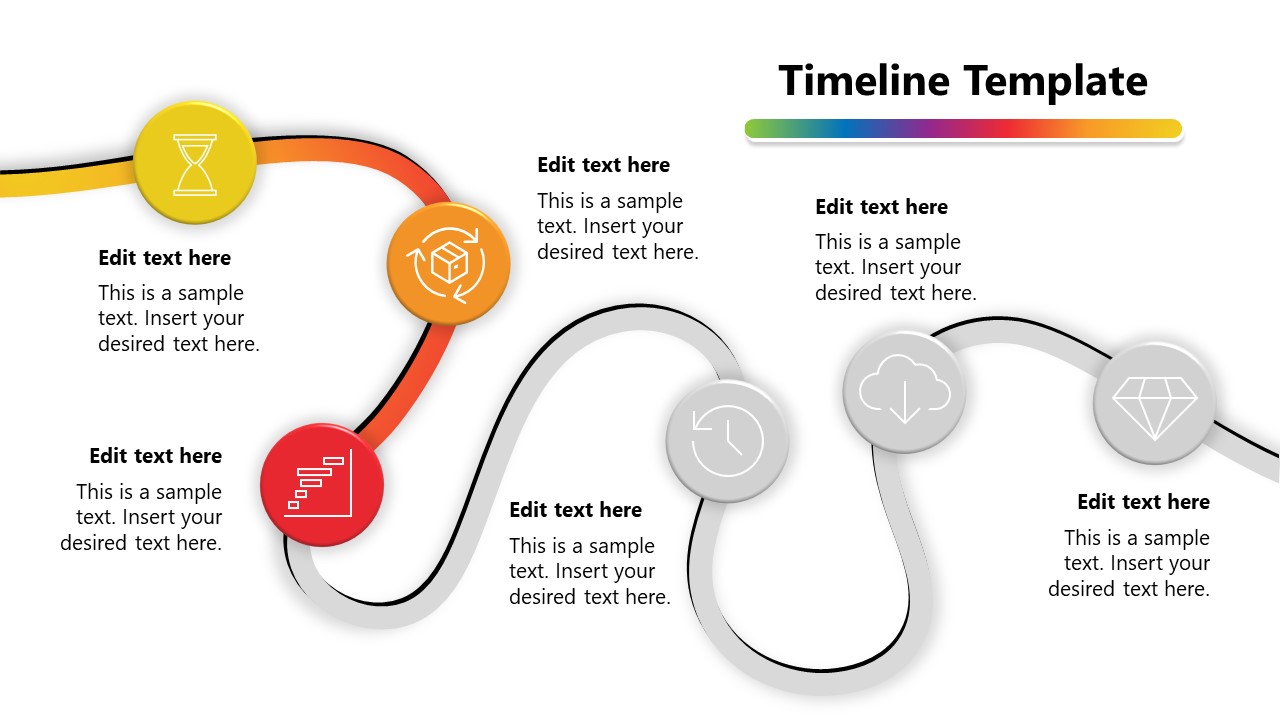 Timeline Template

Edit text here
This is a sample text. Insert your desired text here.

Edit text here
This is a sample text. Insert your desired text here.

Edit text here
This is a sample text. Insert your desired text here.

Edit text here
This is a sample text. Insert your desired text here.

Edit text here
This is a sample text. Insert your desired text here.

Edit text here
This is a sample text. Insert your desired text here.